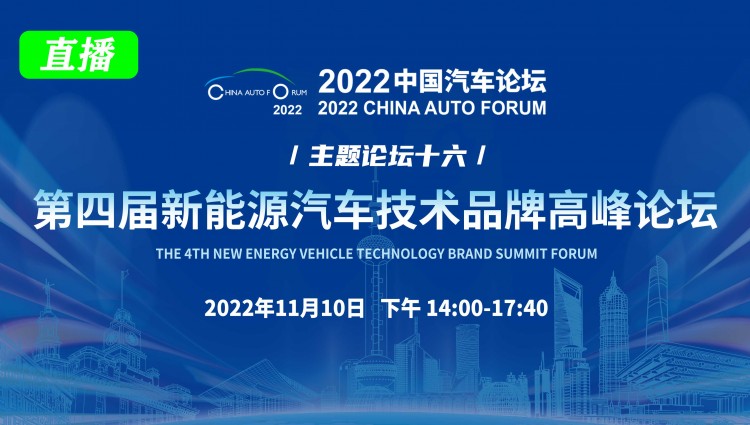 直播

CHINA AUTO FORUM 2022

2022中国汽车论坛
2022 CHINA AUTO FORUM

/ 主题论坛十六 /

第四届新能源汽车技术品牌高峰论坛

THE 4TH NEW ENERGY VEHICLE TECHNOLOGY BRAND SUMMIT FORUM

2022年11月10日 下午 14:00-17:40